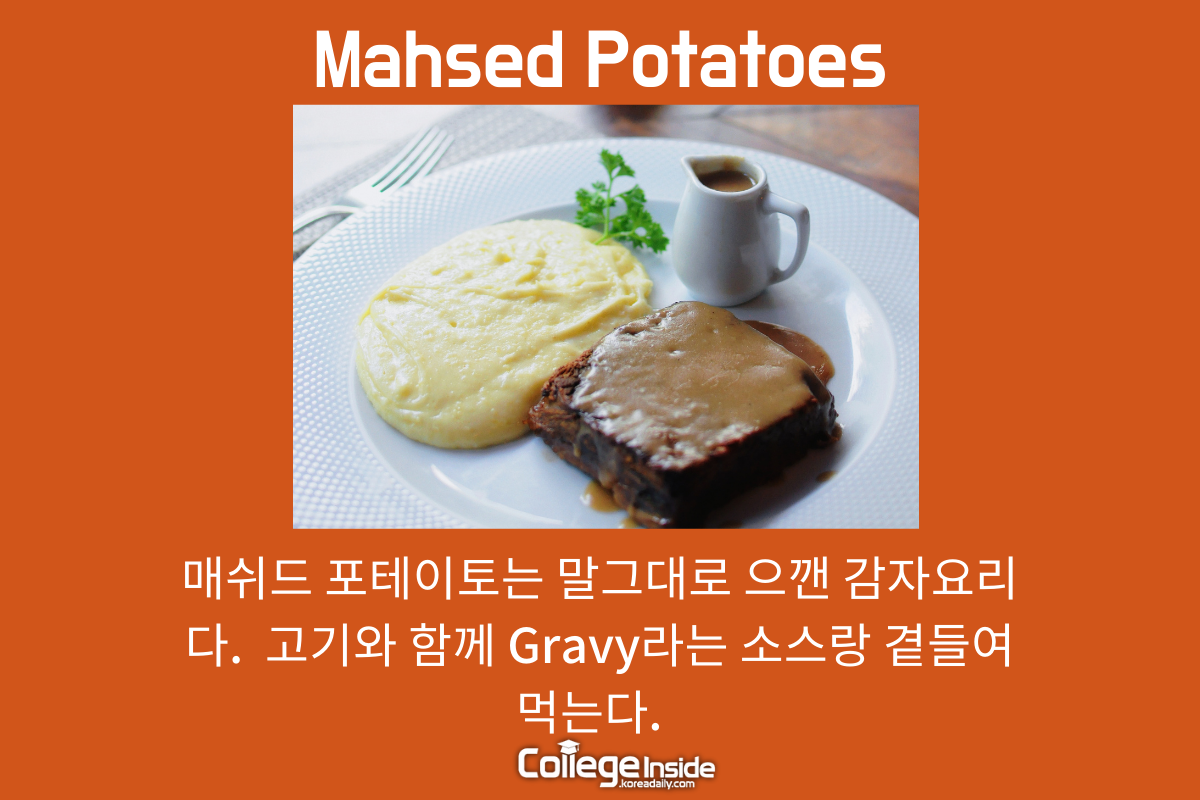 Mahsed Potatoes

매쉬드 포테이토는 말그대로 으깬 감자요리다. 고기와 함께 Gravy라는 소스랑 곁들여 먹는다.

College Inside
.koreadaily.com